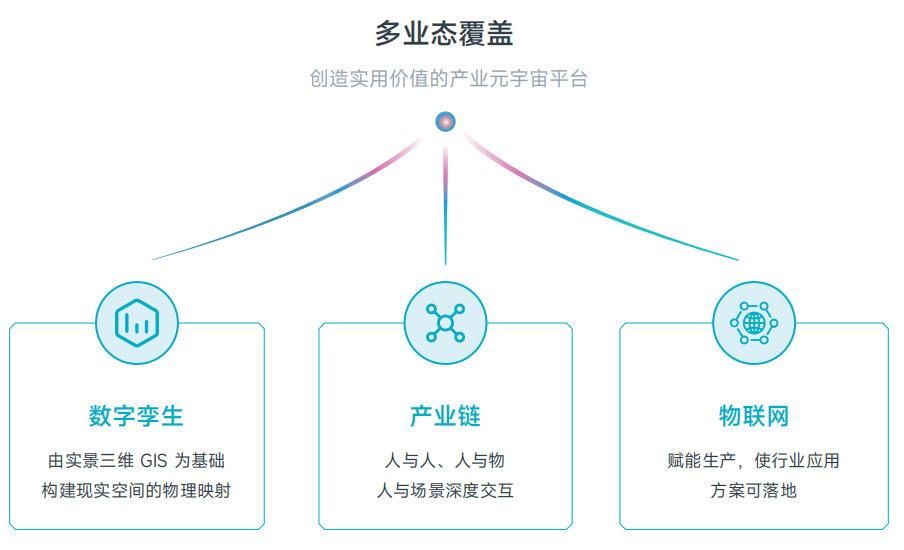 多业态覆盖

创造实用价值的产业元宇宙平台

数字孪生

由实景三维 GIS 为基础
构建现实空间的物理映射

产业链

人与人、人与物
人与场景深度交互

物联网

赋能生产，使行业应用
方案可落地